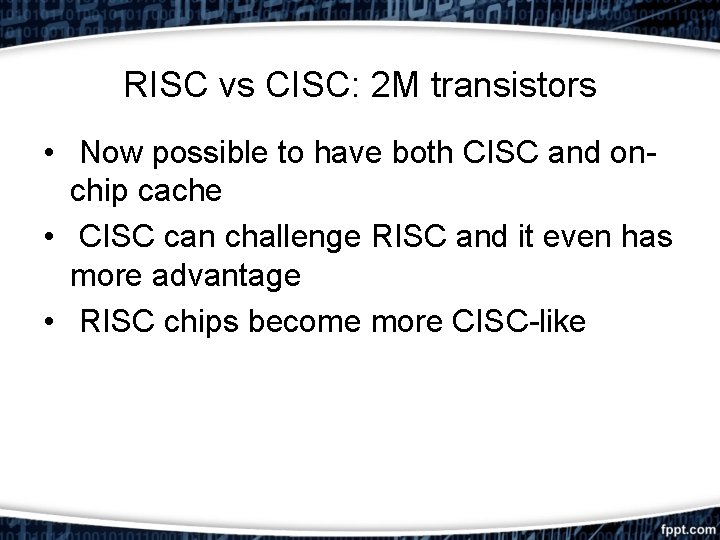 RISC vs CISC: 2M transistors

• Now possible to have both CISC and on-chip cache
• CISC can challenge RISC and it even has more advantage
• RISC chips become more CISC-like

fppt.com